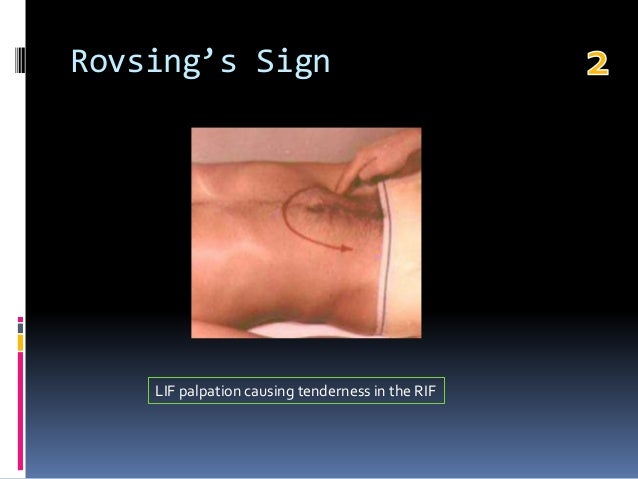 Rovsing’s Sign

2

LIF palpation causing tenderness in the RIF